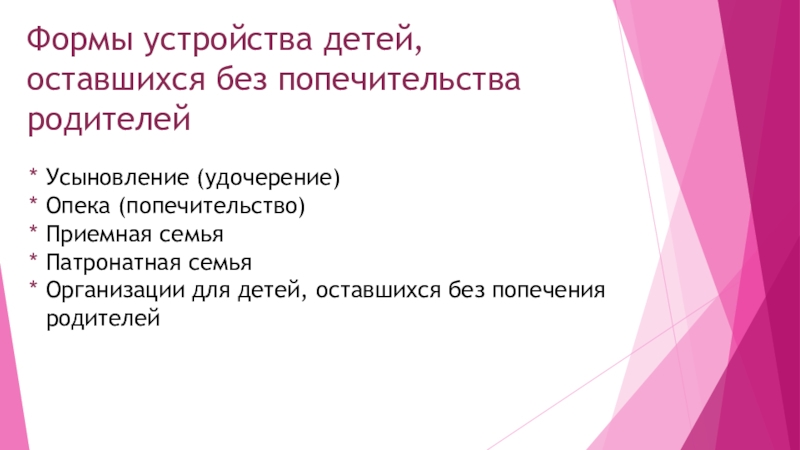 Формы устройства детей, оставшихся без попечительства родителей

* Усыновление (удочерение)
* Опека (попечительство)
* Приемная семья
* Патронатная семья
* Организации для детей, оставшихся без попечения родителей